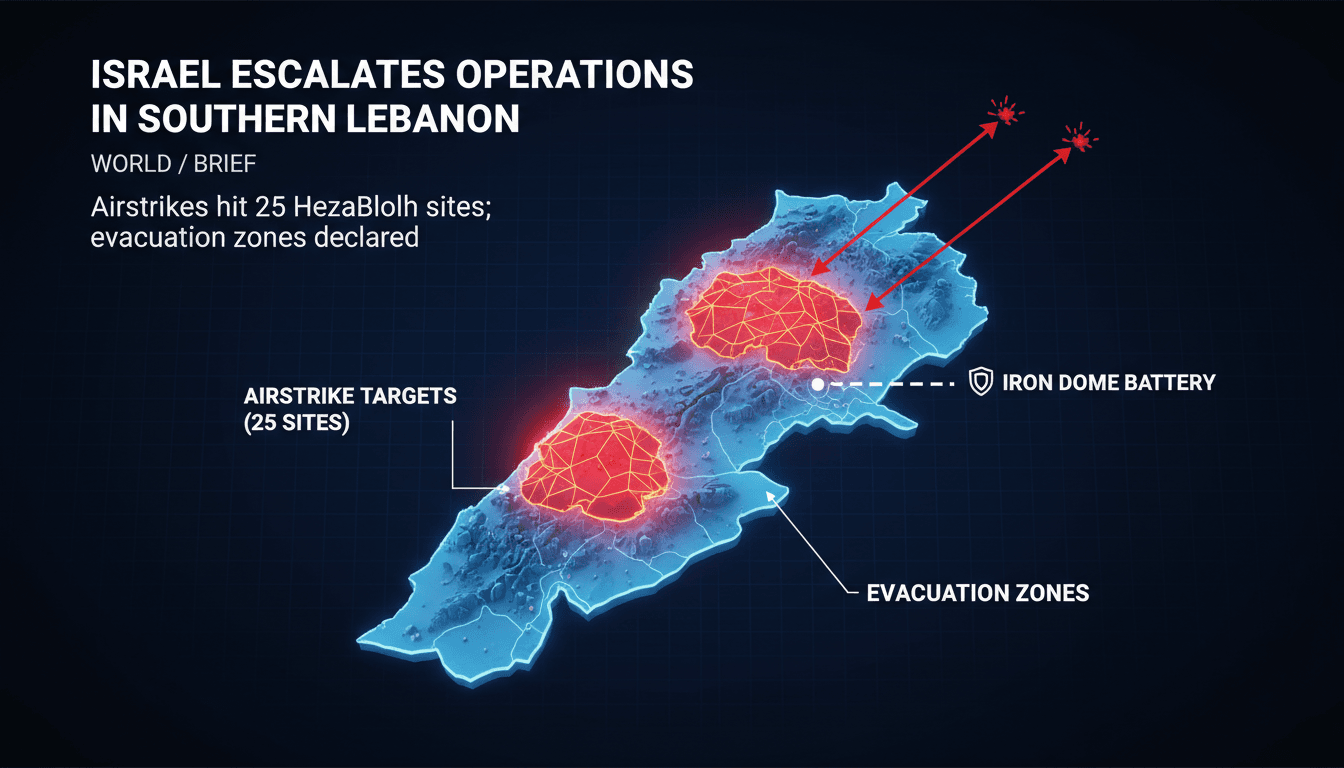 ISRAEL ESCALATES OPERATIONS IN SOUTHERN LEBANON

WORLD / BRIEF

Airstrikes hit 25 HezaBlolh sites; evacuation zones declared

AIRSTRIKE TARGETS (25 SITES)

IRON DOME BATTERY

EVACUATION ZONES